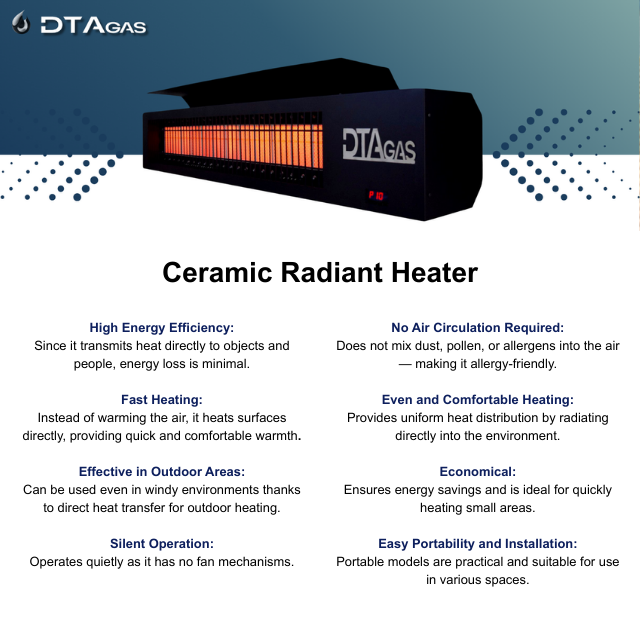 DTAGAS

DTAGAS

P 10

Ceramic Radiant Heater

High Energy Efficiency:
Since it transmits heat directly to objects and people, energy loss is minimal.

Fast Heating:
Instead of warming the air, it heats surfaces directly, providing quick and comfortable warmth.

Effective in Outdoor Areas:
Can be used even in windy environments thanks to direct heat transfer for outdoor heating.

Silent Operation:
Operates quietly as it has no fan mechanisms.

No Air Circulation Required:
Does not mix dust, pollen, or allergens into the air — making it allergy-friendly.

Even and Comfortable Heating:
Provides uniform heat distribution by radiating directly into the environment.

Economical:
Ensures energy savings and is ideal for quickly heating small areas.

Easy Portability and Installation:
Portable models are practical and suitable for use in various spaces.